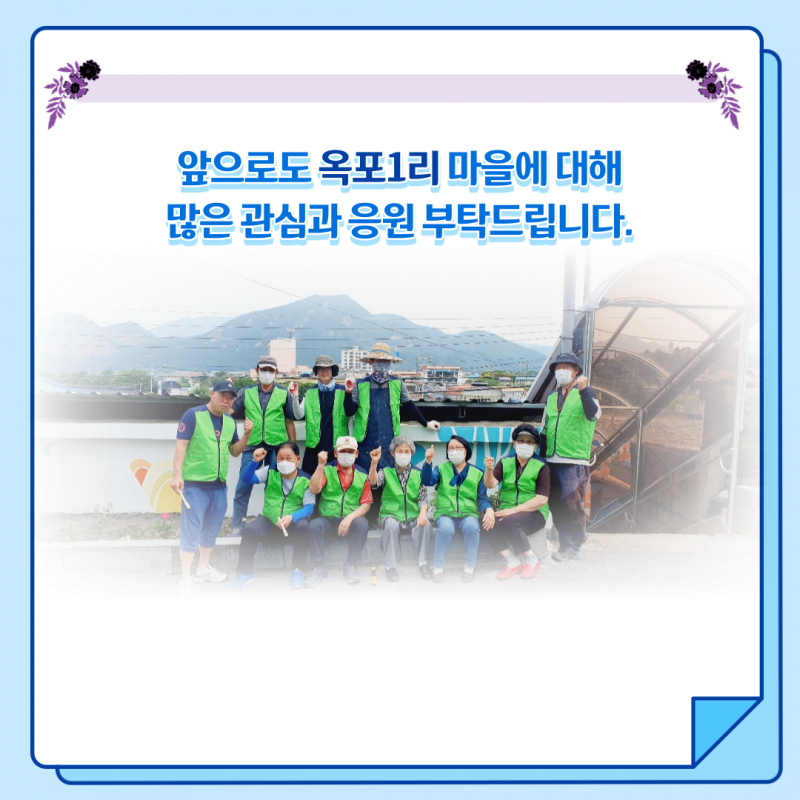 앞으로도 옥포1리 마을에 대해
많은 관심과 응원 부탁드립니다.